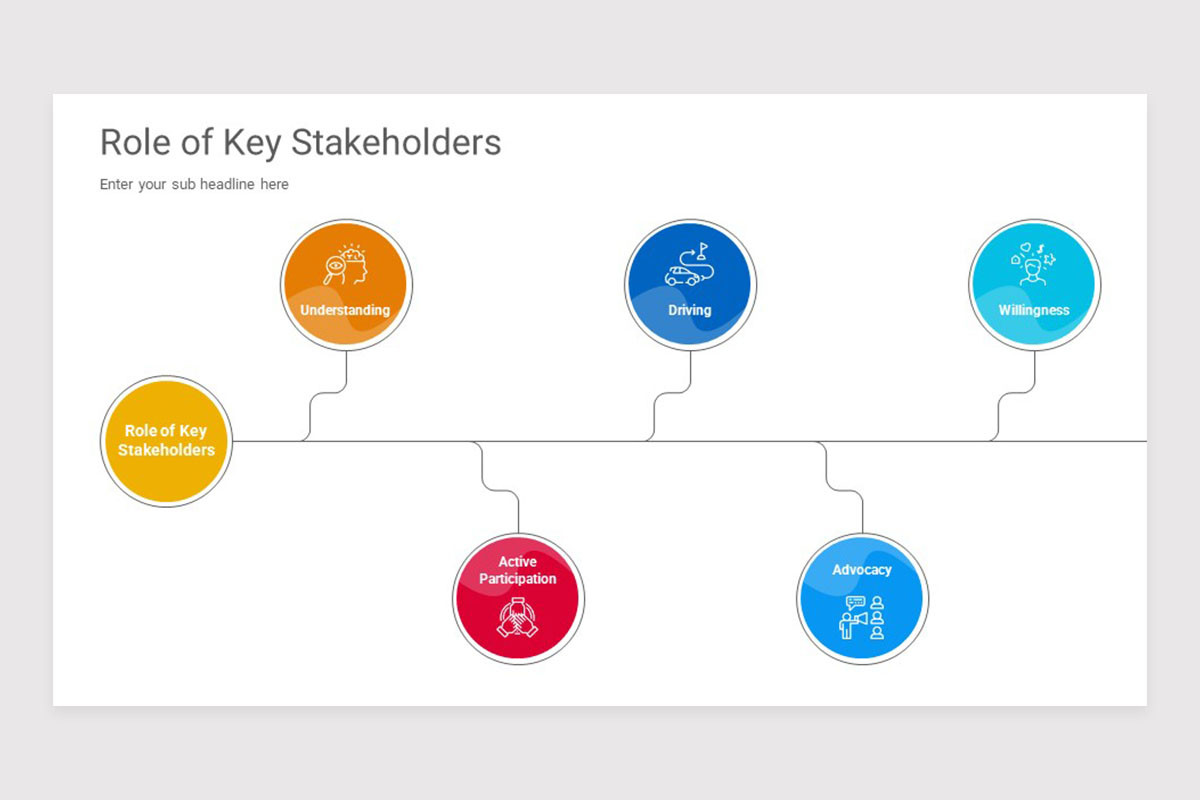 Role of Key Stakeholders

Enter your sub headline here

Role of Key Stakeholders

Understanding

Active Participation

Driving

Advocacy

Willingness